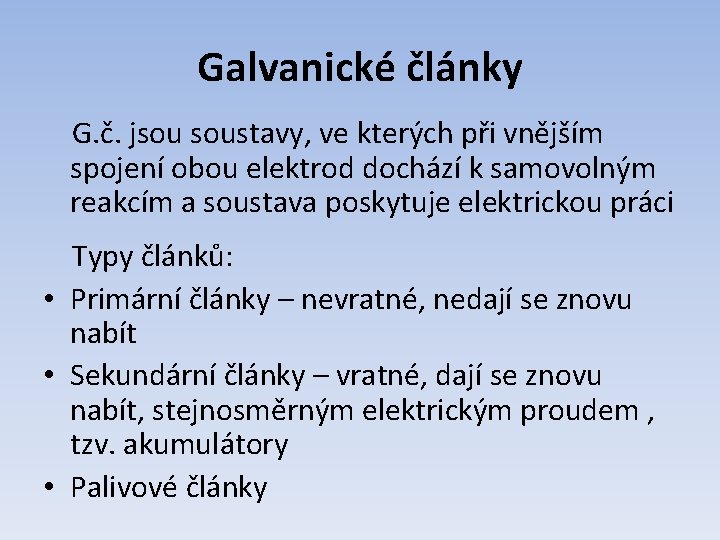 Galvanické články

G.č. jsou soustavy, ve kterých při vnějším spojení obou elektrod dochází k samovolným reakcím a soustava poskytuje elektrickou práci

Typy článků:

• Primární články – nevratné, nedají se znovu nabít
• Sekundární články – vratné, dají se znovu nabít, stejnosměrným elektrickým proudem , tzv. akumulátory
• Palivové články